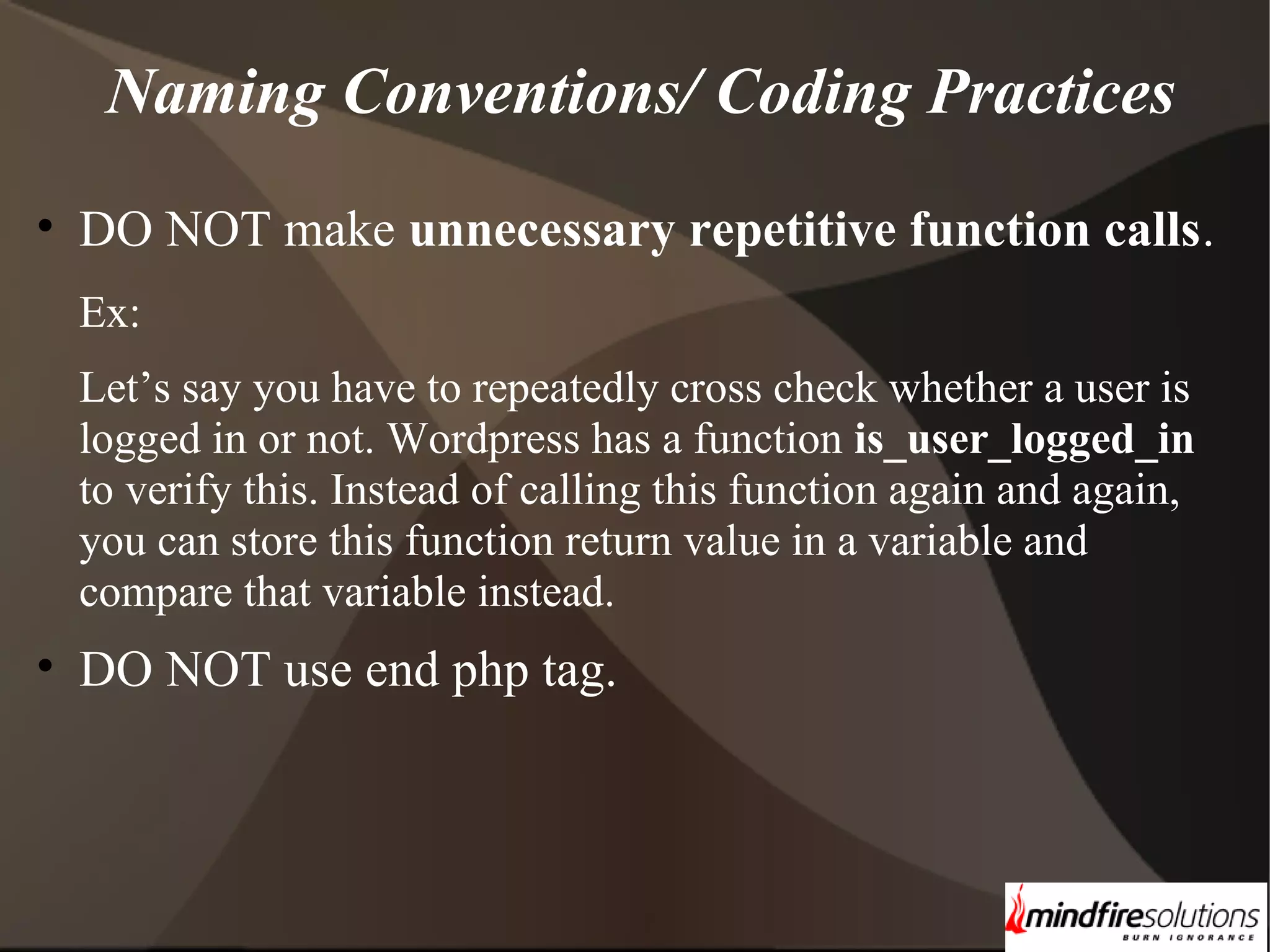 Naming Conventions/ Coding Practices

• DO NOT make unnecessary repetitive function calls.

Ex:

Let’s say you have to repeatedly cross check whether a user is logged in or not. Wordpress has a function is_user_logged_in to verify this. Instead of calling this function again and again, you can store this function return value in a variable and compare that variable instead.

• DO NOT use end php tag.

mindfiresolutions
BURN IGNORANCE